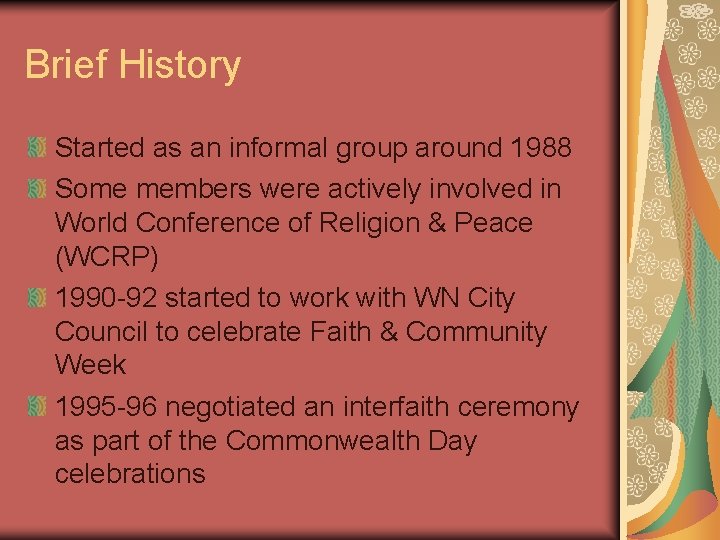 Brief History

Started as an informal group around 1988

Some members were actively involved in World Conference of Religion & Peace (WCRP)

1990-92 started to work with WN City Council to celebrate Faith & Community Week

1995-96 negotiated an interfaith ceremony as part of the Commonwealth Day celebrations